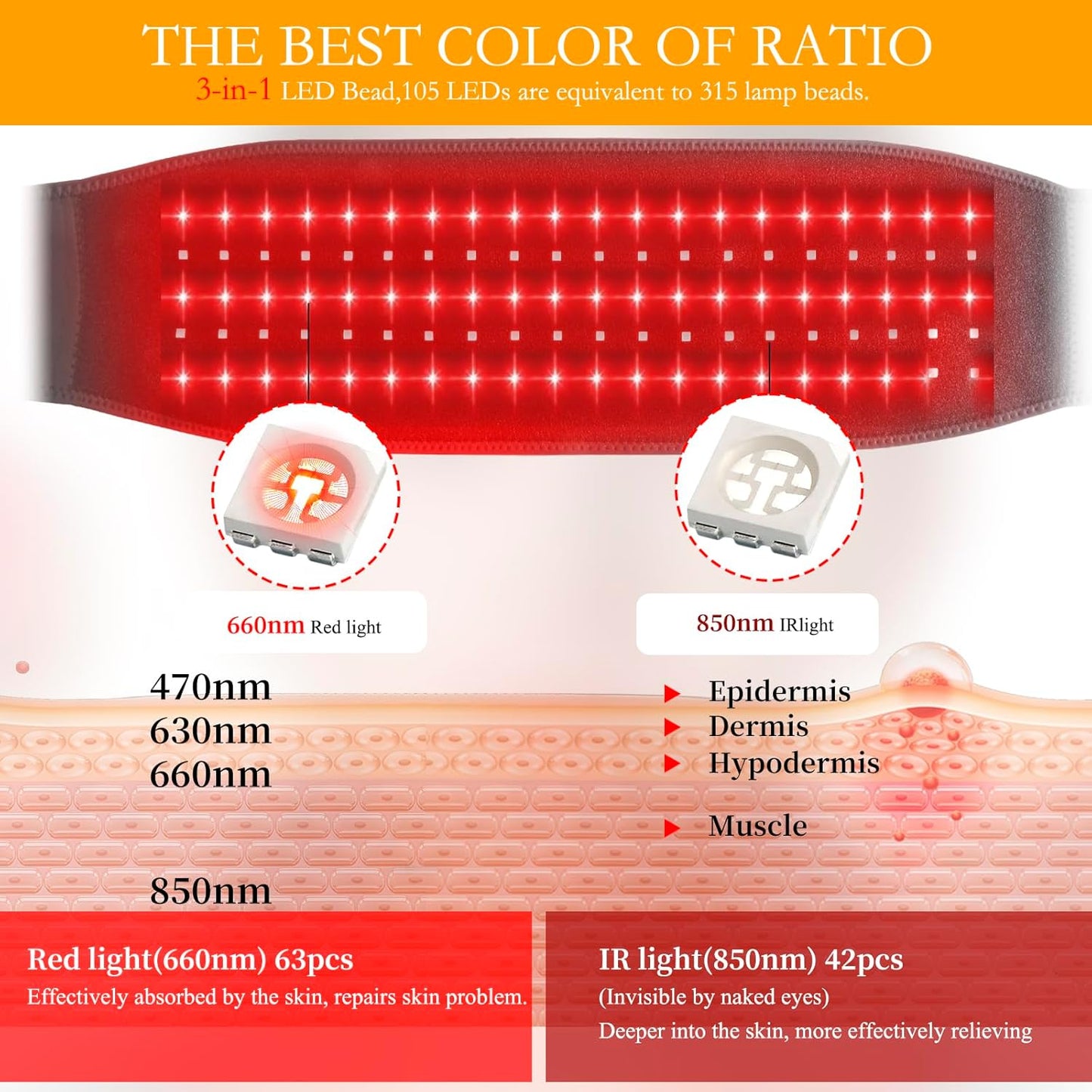 THE BEST COLOR OF RATIO
3-in-1 LED Bead,105 LEDs are equivalent to 315 lamp beads.

660nm Red light

850nm IRlight

470nm
630nm
660nm

850nm

Epidermis
Dermis
Hypodermis

Muscle

Red light(660nm) 63pcs
Effectively absorbed by the skin, repairs skin problem.

IR light(850nm) 42pcs
(Invisible by naked eyes)
Deeper into the skin, more effectively relieving